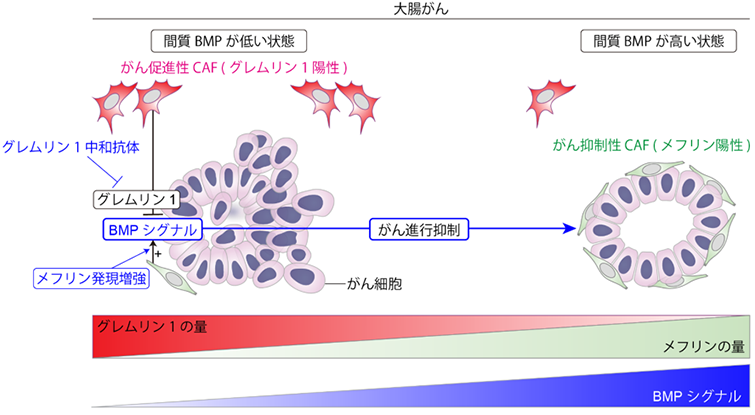 大腸がん

間質 BMP が低い状態

間質 BMP が高い状態

がん促進性 CAF ( グレムリン 1 陽性 )

グレムリン 1 中和抗体

がん抑制性 CAF ( メフリン陽性 )

グレムリン 1

BMP シグナル

がん進行抑制

+

メフリン発現増強

がん細胞

グレムリン 1 の量

メフリンの量

BMP シグナル